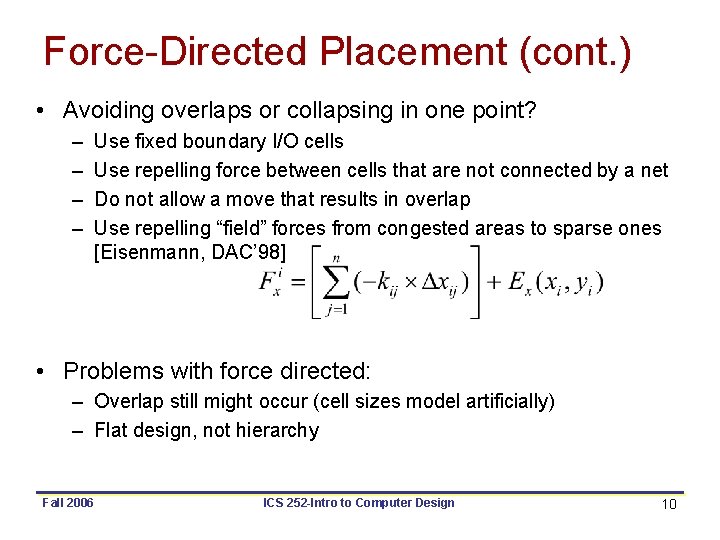 Force-Directed Placement (cont.)

• Avoiding overlaps or collapsing in one point?
– Use fixed boundary I/O cells
– Use repelling force between cells that are not connected by a net
– Do not allow a move that results in overlap
– Use repelling “field” forces from congested areas to sparse ones [Eisenmann, DAC’98]

$F_x^i = \left[ \sum_{j=1}^{n} (-k_{ij} \times \Delta x_{ij}) \right] + E_x(x_i, y_i)$

• Problems with force directed:
– Overlap still might occur (cell sizes model artificially)
– Flat design, not hierarchy

Fall 2006
ICS 252-Intro to Computer Design
10